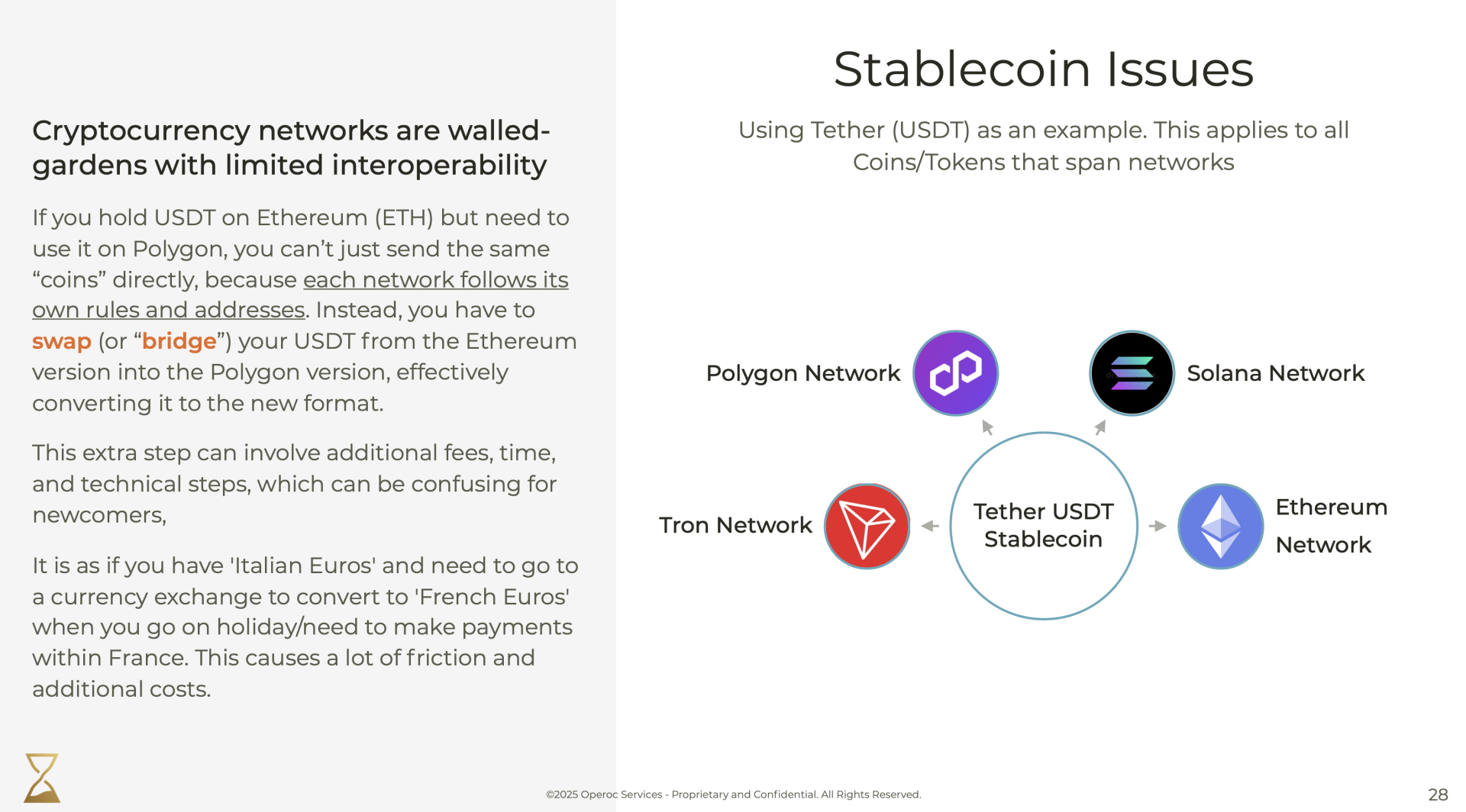 Cryptocurrency networks are walled-gardens with limited interoperability

If you hold USDT on Ethereum (ETH) but need to use it on Polygon, you can't just send the same "coins" directly, because each network follows its own rules and addresses. Instead, you have to swap (or "bridge") your USDT from the Ethereum version into the Polygon version, effectively converting it to the new format.

This extra step can involve additional fees, time, and technical steps, which can be confusing for newcomers,

It is as if you have 'Italian Euros' and need to go to a currency exchange to convert to 'French Euros' when you go on holiday/need to make payments within France. This causes a lot of friction and additional costs.

Stablecoin Issues

Using Tether (USDT) as an example. This applies to all Coins/Tokens that span networks

Polygon Network

Solana Network

Tron Network

Tether USDT Stablecoin

Ethereum Network

©2025 Operoc Services - Proprietary and Confidential. All Rights Reserved.

28